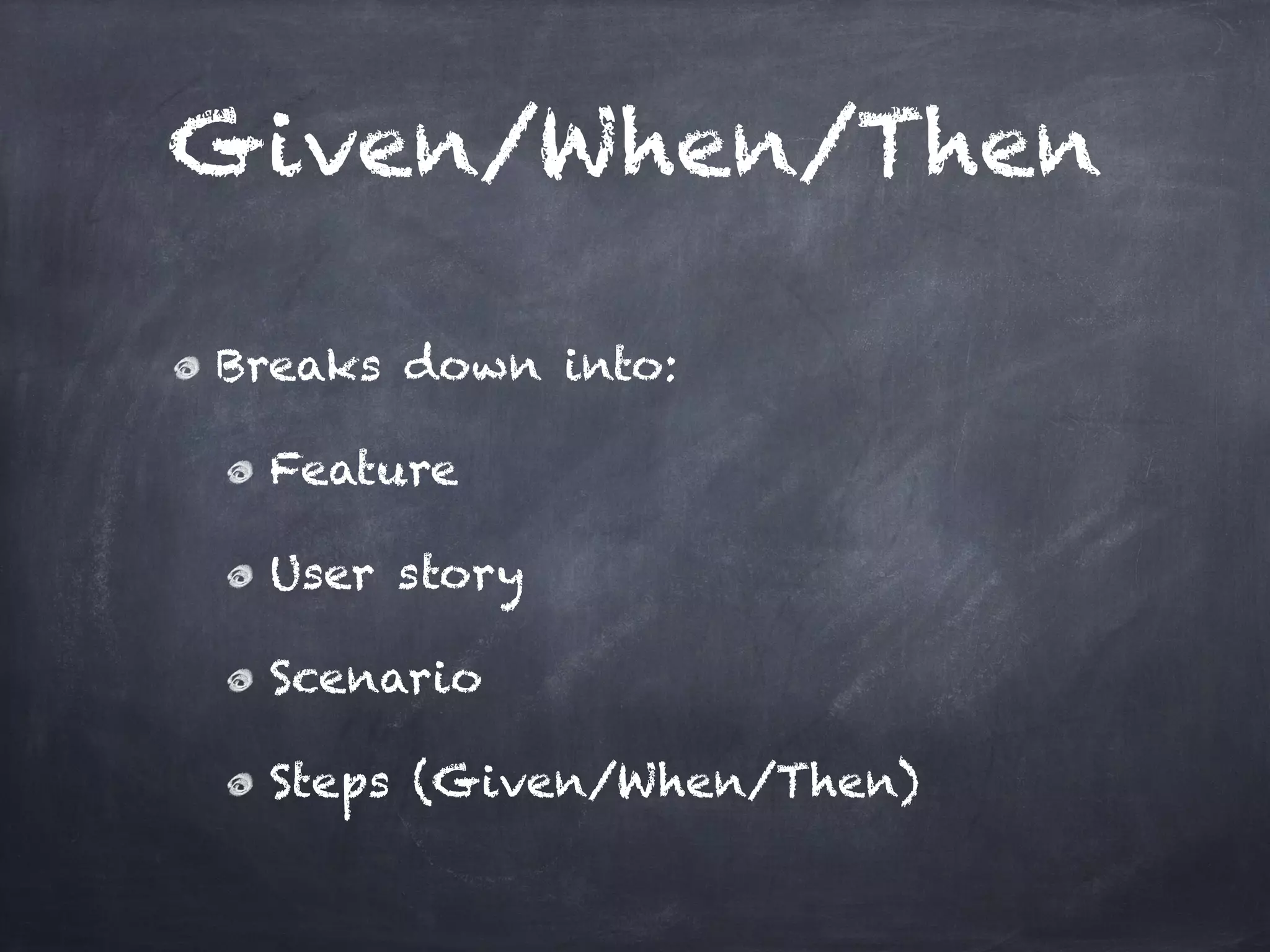 Given/When/Then

Breaks down into:

Feature

User story

Scenario

Steps (Given/When/Then)